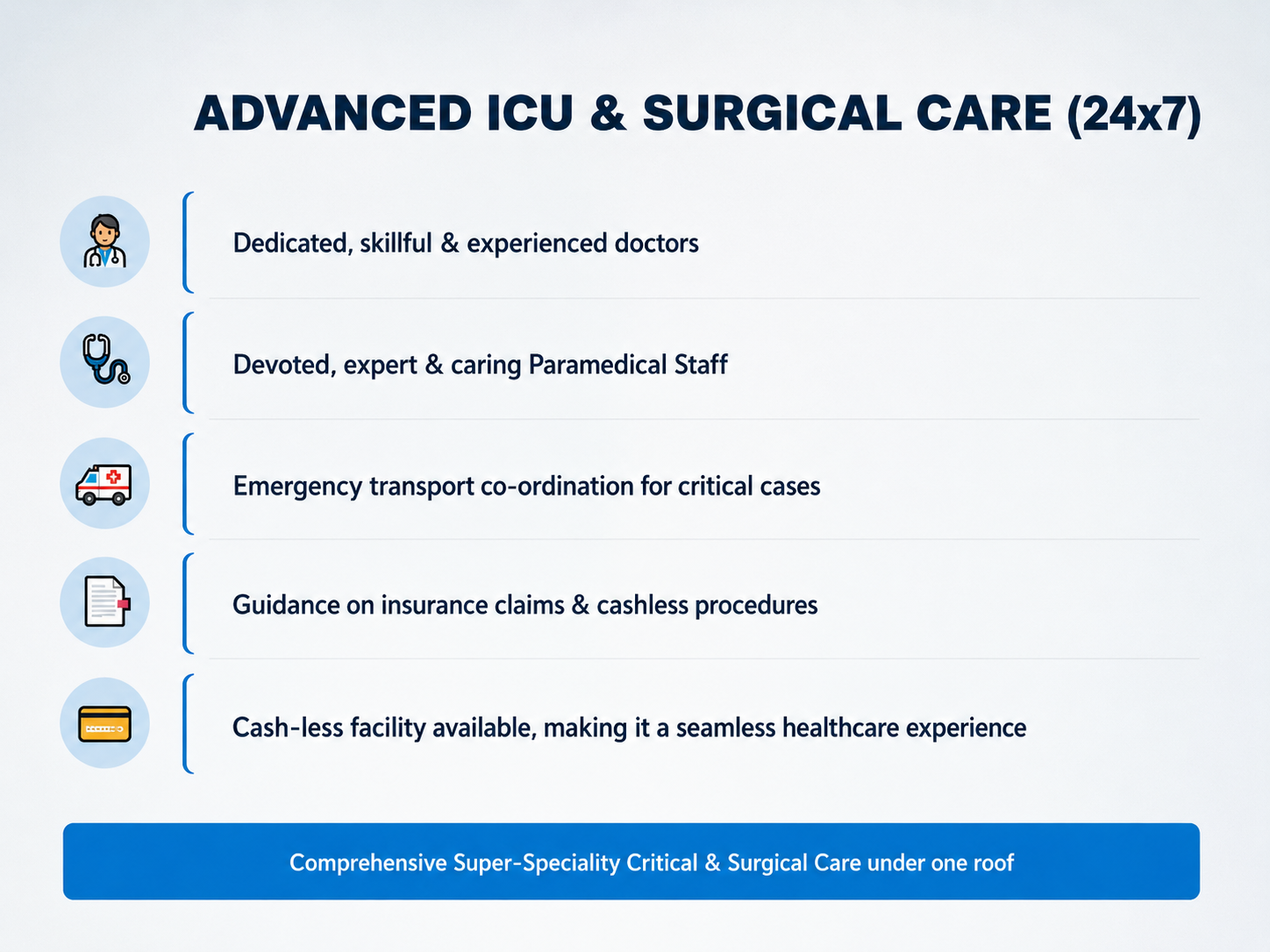 ADVANCED ICU & SURGICAL CARE (24x7)

Dedicated, skillful & experienced doctors

Devoted, expert & caring Paramedical Staff

Emergency transport co-ordination for critical cases

Guidance on insurance claims & cashless procedures

Cash-less facility available, making it a seamless healthcare experience

Comprehensive Super-Speciality Critical & Surgical Care under one roof